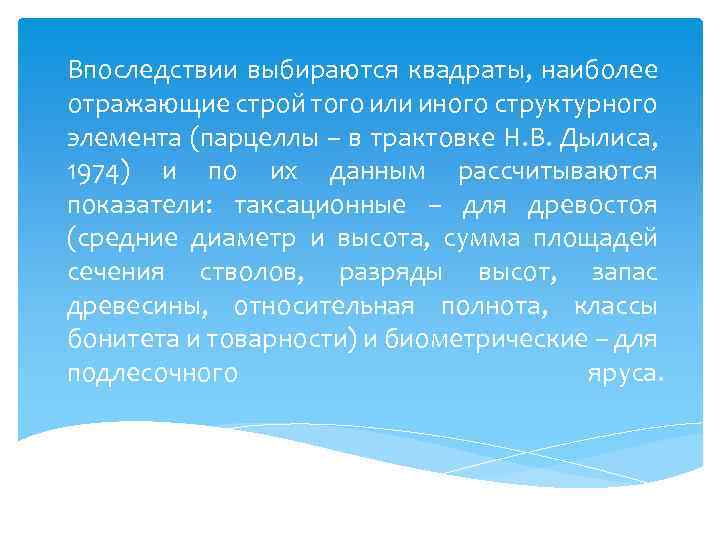 Впоследствии выбираются квадраты, наиболее отражающие строй того или иного структурного элемента (парцеллы – в трактовке Н.В. Дылиса, 1974) и по их данным рассчитываются показатели: таксационные – для древостоя (средние диаметр и высота, сумма площадей сечения стволов, разряды высот, запас древесины, относительная полнота, классы бонитета и товарности) и биометрические – для подлесочного яруса.